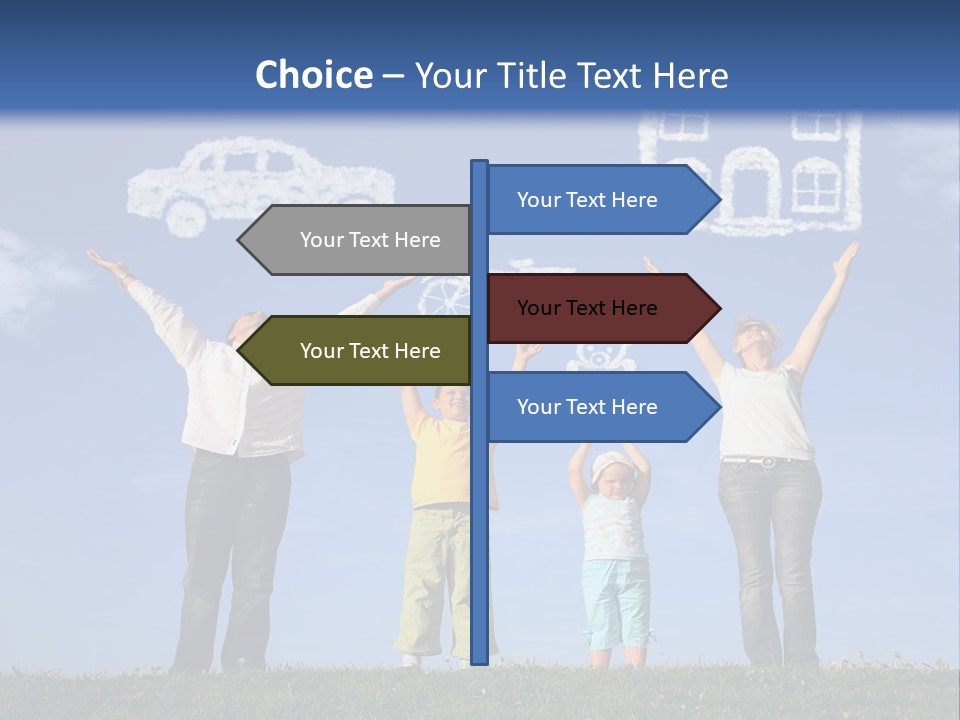 Choice – Your Title Text Here

Your Text Here

Your Text Here

Your Text Here

Your Text Here

Your Text Here